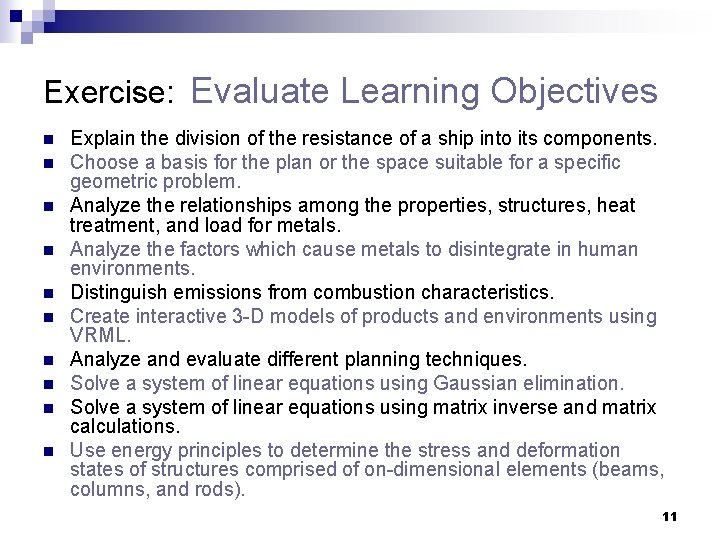 Exercise: Evaluate Learning Objectives

- Explain the division of the resistance of a ship into its components.
- Choose a basis for the plan or the space suitable for a specific geometric problem.
- Analyze the relationships among the properties, structures, heat treatment, and load for metals.
- Analyze the factors which cause metals to disintegrate in human environments.
- Distinguish emissions from combustion characteristics.
- Create interactive 3-D models of products and environments using VRML.
- Analyze and evaluate different planning techniques.
- Solve a system of linear equations using Gaussian elimination.
- Solve a system of linear equations using matrix inverse and matrix calculations.
- Use energy principles to determine the stress and deformation states of structures comprised of on-dimensional elements (beams, columns, and rods).

11